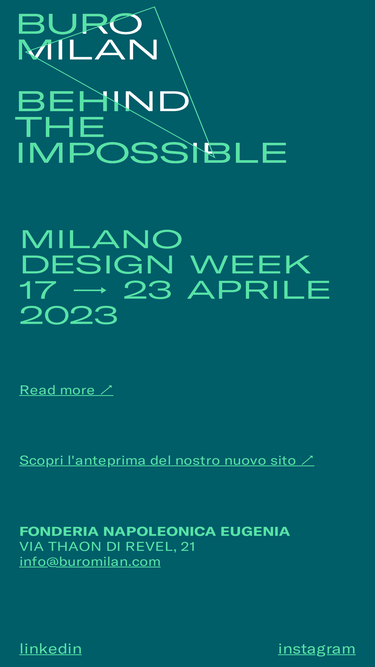 BURO MILAN

BEHIND THE IMPOSSIBLE

MILANO DESIGN WEEK 17 → 23 APRILE 2023

Read more ↗

Scopri l'anteprima del nostro nuovo sito ↗

FONDERIA NAPOLEONICA EUGENIA
VIA THAON DI REVEL, 21
info@buromilan.com

linkedin

instagram